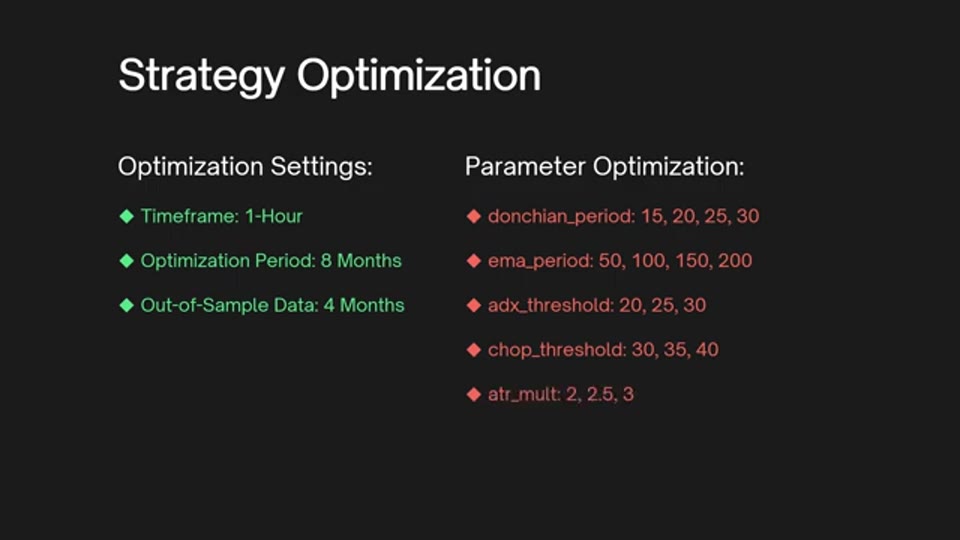 Strategy Optimization

Optimization Settings:

◆ Timeframe: 1-Hour

◆ Optimization Period: 8 Months

◆ Out-of-Sample Data: 4 Months

Parameter Optimization:

◆ donchian_period: 15, 20, 25, 30

◆ ema_period: 50, 100, 150, 200

◆ adx_threshold: 20, 25, 30

◆ chop_threshold: 30, 35, 40

◆ atr_mult: 2, 2.5, 3